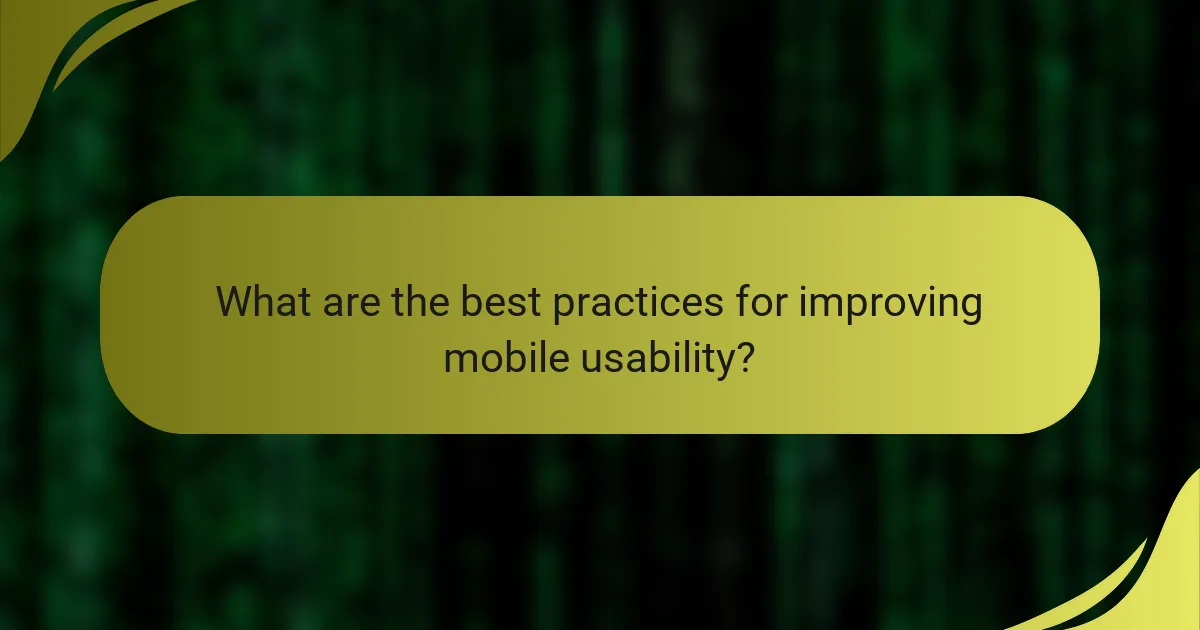 What are the best practices for improving mobile usability?